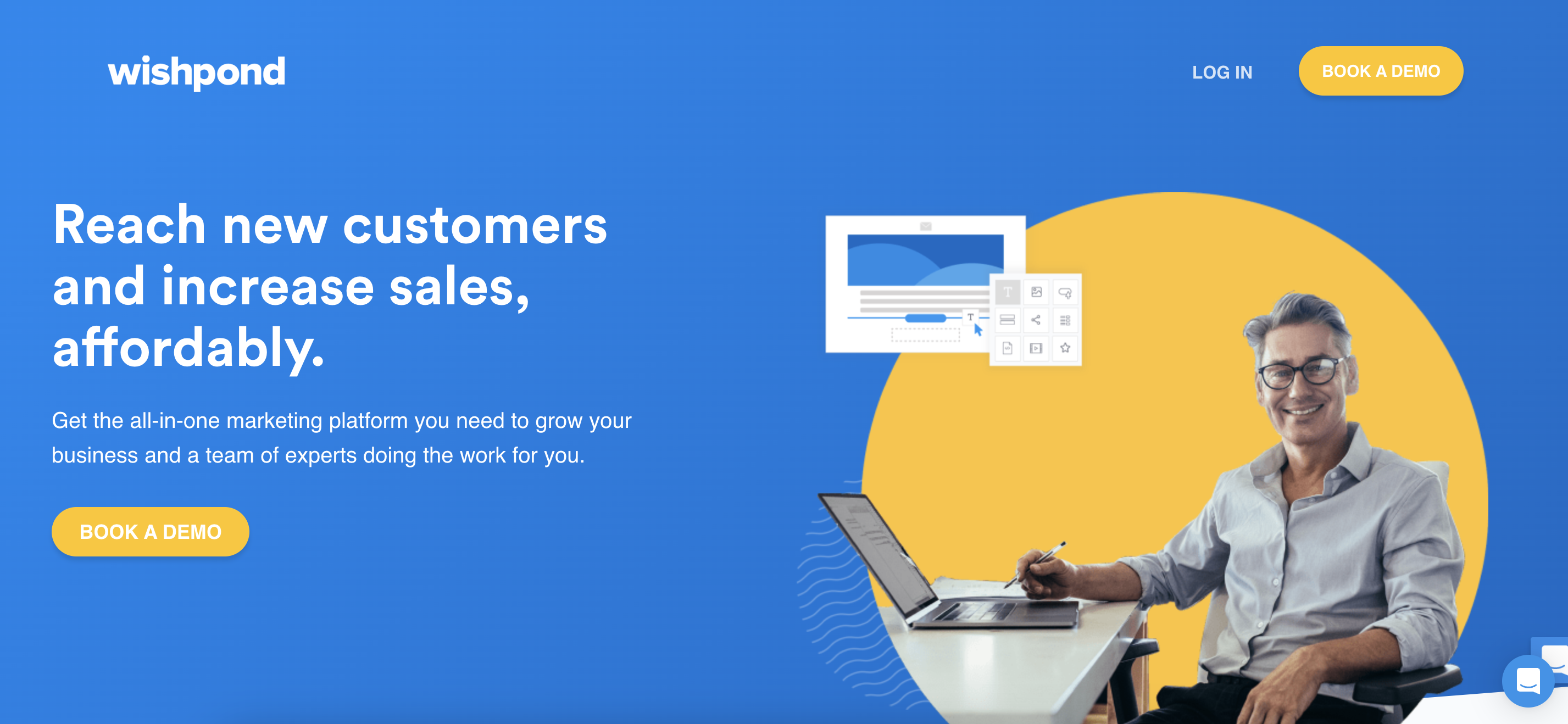 wishpond

LOG IN

BOOK A DEMO

Reach new customers and increase sales, affordably.

Get the all-in-one marketing platform you need to grow your business and a team of experts doing the work for you.

BOOK A DEMO